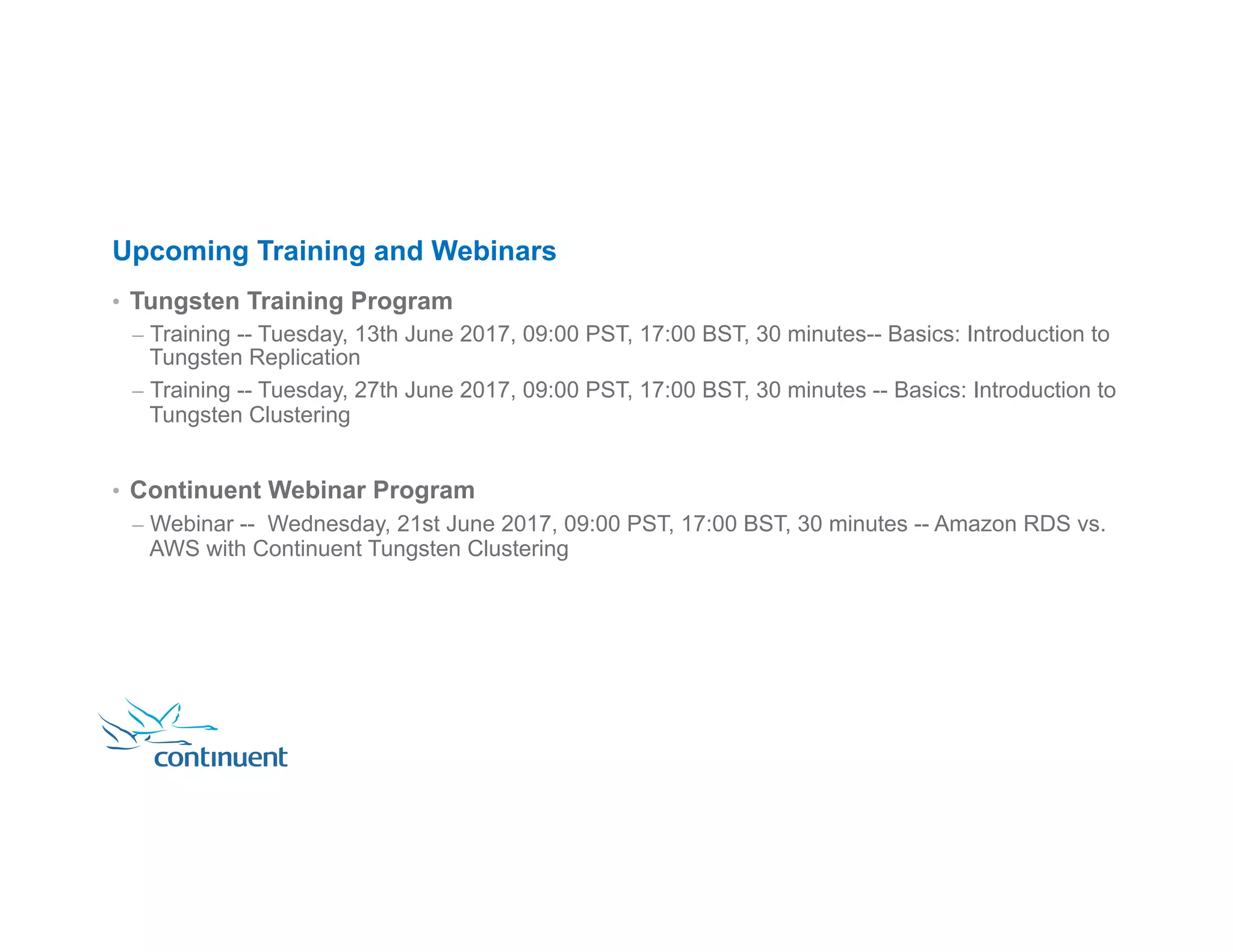 Upcoming Training and Webinars

• Tungsten Training Program
– Training -- Tuesday, 13th June 2017, 09:00 PST, 17:00 BST, 30 minutes-- Basics: Introduction to Tungsten Replication
– Training -- Tuesday, 27th June 2017, 09:00 PST, 17:00 BST, 30 minutes -- Basics: Introduction to Tungsten Clustering

• Continuent Webinar Program
– Webinar -- Wednesday, 21st June 2017, 09:00 PST, 17:00 BST, 30 minutes -- Amazon RDS vs. AWS with Continuent Tungsten Clustering

continuent